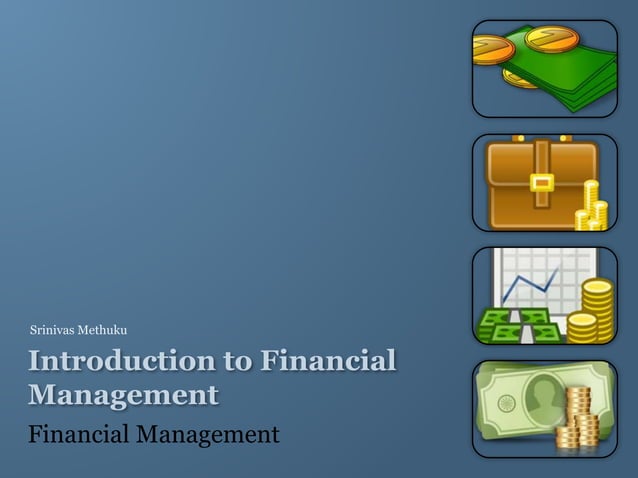 Srinivas Methuku

Introduction to Financial Management

Financial Management